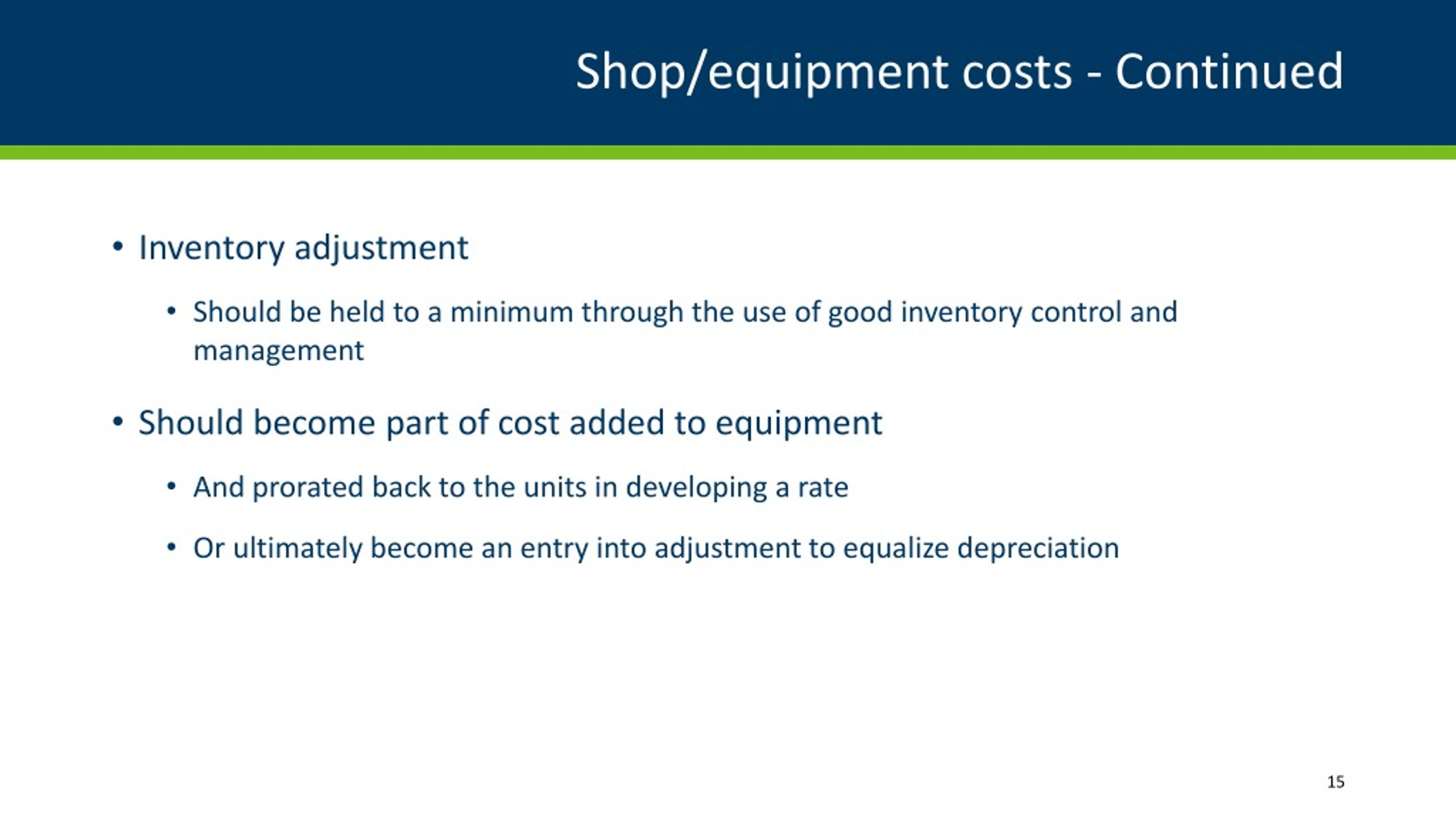 Shop/equipment costs - Continued

• Inventory adjustment

• Should be held to a minimum through the use of good inventory control and management

• Should become part of cost added to equipment

• And prorated back to the units in developing a rate

• Or ultimately become an entry into adjustment to equalize depreciation

15